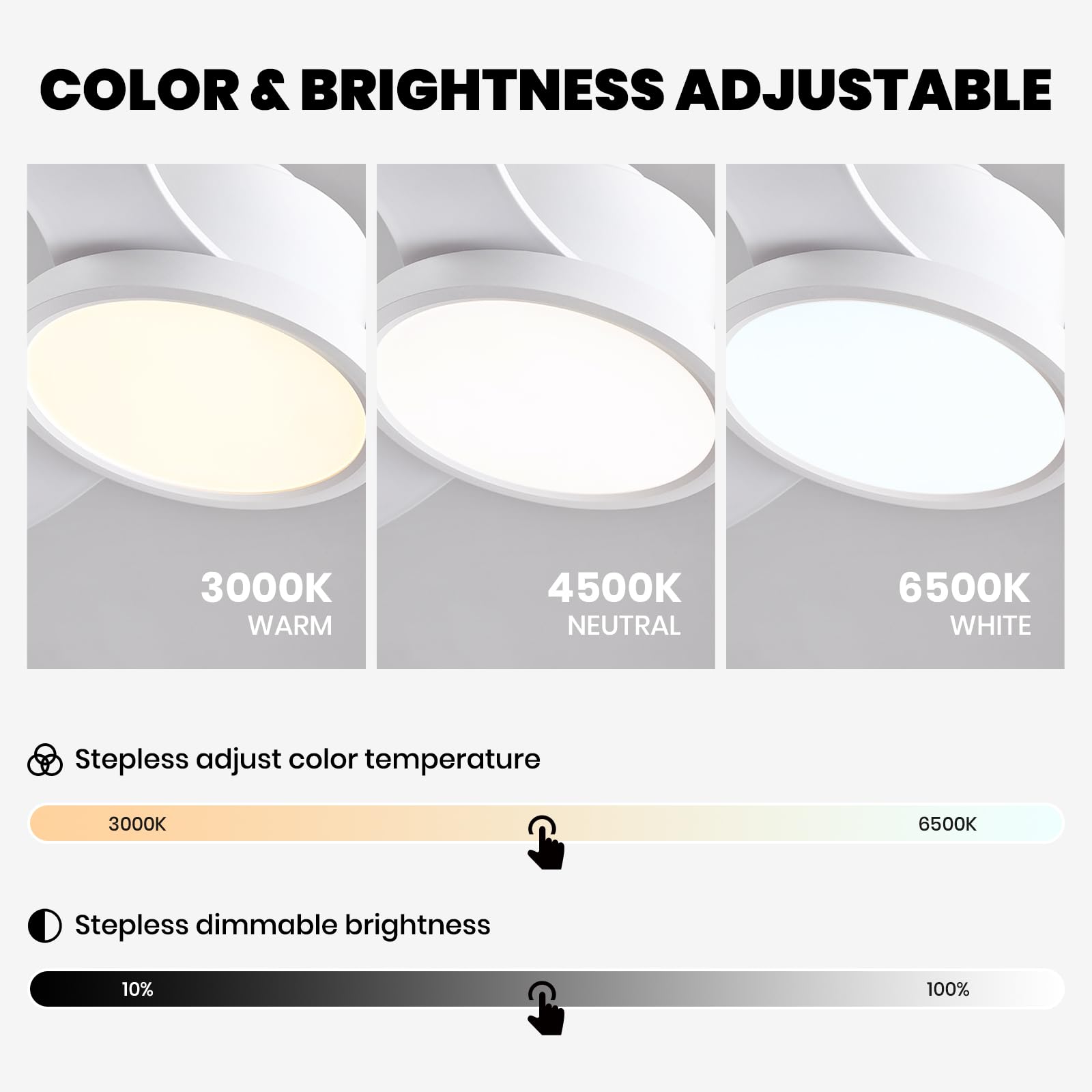 COLOR & BRIGHTNESS ADJUSTABLE

3000K
WARM

4500K
NEUTRAL

6500K
WHITE

Stepless adjust color temperature

3000K

6500K

Stepless dimmable brightness

10%

100%